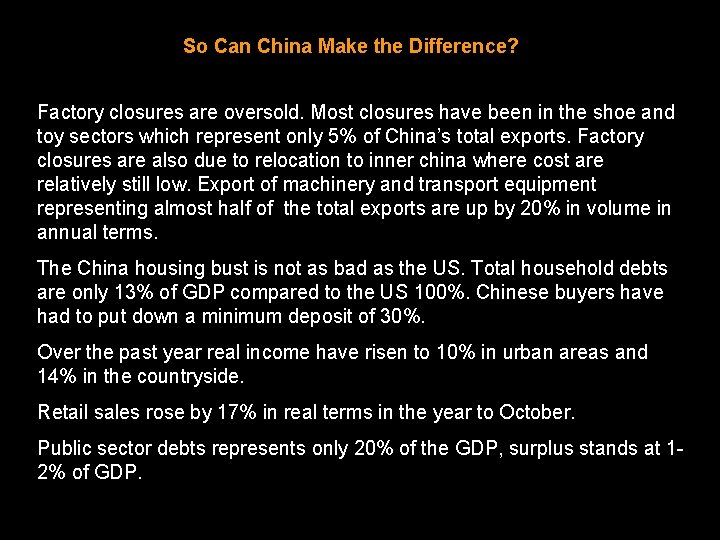 So Can China Make the Difference?

Factory closures are oversold. Most closures have been in the shoe and toy sectors which represent only 5% of China's total exports. Factory closures are also due to relocation to inner china where cost are relatively still low. Export of machinery and transport equipment representing almost half of the total exports are up by 20% in volume in annual terms.

The China housing bust is not as bad as the US. Total household debts are only 13% of GDP compared to the US 100%. Chinese buyers have had to put down a minimum deposit of 30%.

Over the past year real income have risen to 10% in urban areas and 14% in the countryside.

Retail sales rose by 17% in real terms in the year to October.

Public sector debts represents only 20% of the GDP, surplus stands at 1-2% of GDP.